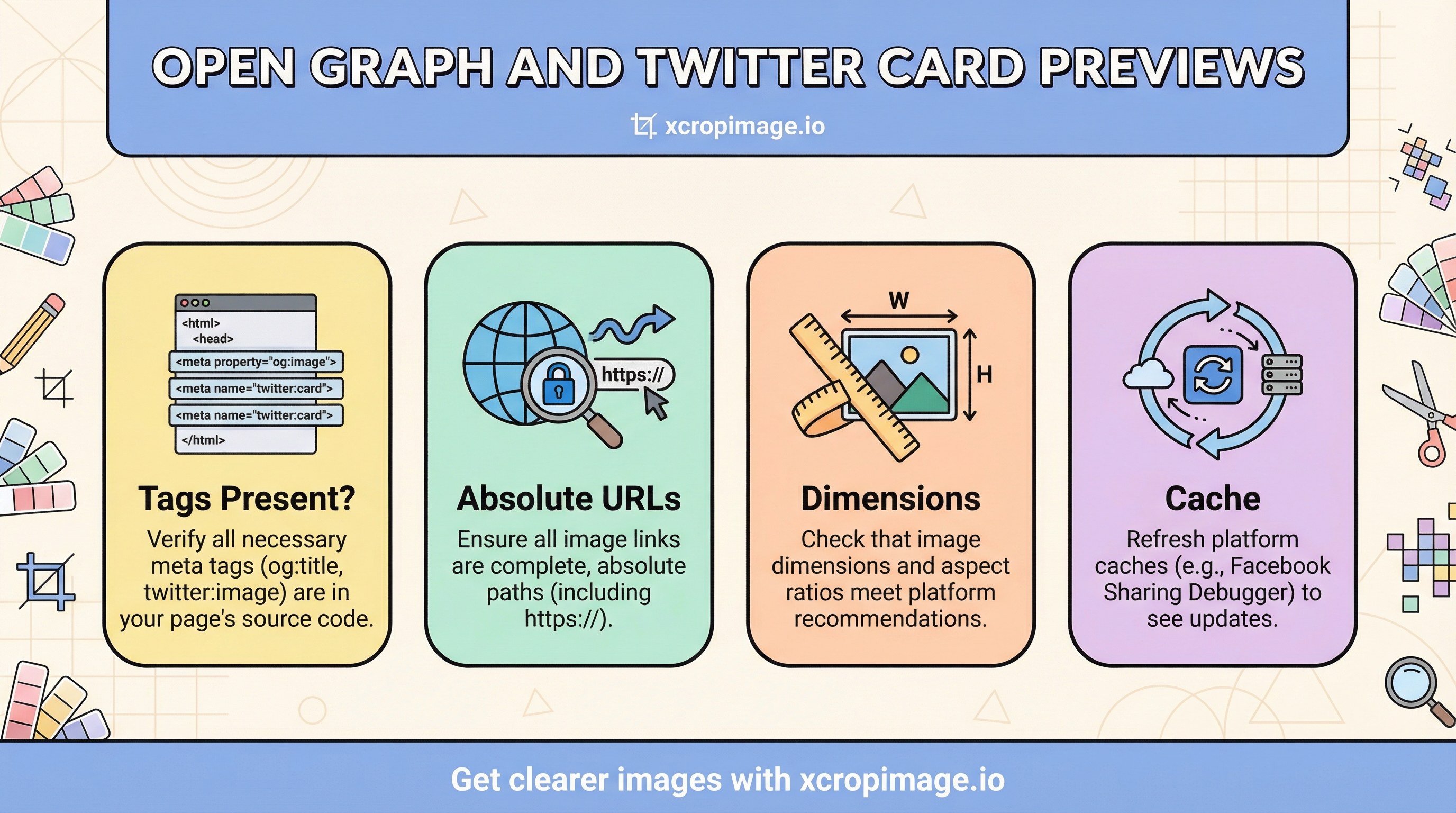 OPEN GRAPH AND TWITTER CARD PREVIEWS

xcropimage.io

<html>
<head>
<meta property="og:image">
<meta name="twitter:card">
<meta name="twitter:card">
</html>

Tags Present?

Verify all necessary meta tags (og:title, twitter:image) are in your page's source code.

https://

Absolute URLs

Ensure all image links are complete, absolute paths (including https://).

W

H

Dimensions

Check that image dimensions and aspect ratios meet platform recommendations.

Cache

Refresh platform caches (e.g., Facebook Sharing Debugger) to see updates.

Get clearer images with xcropimage.io